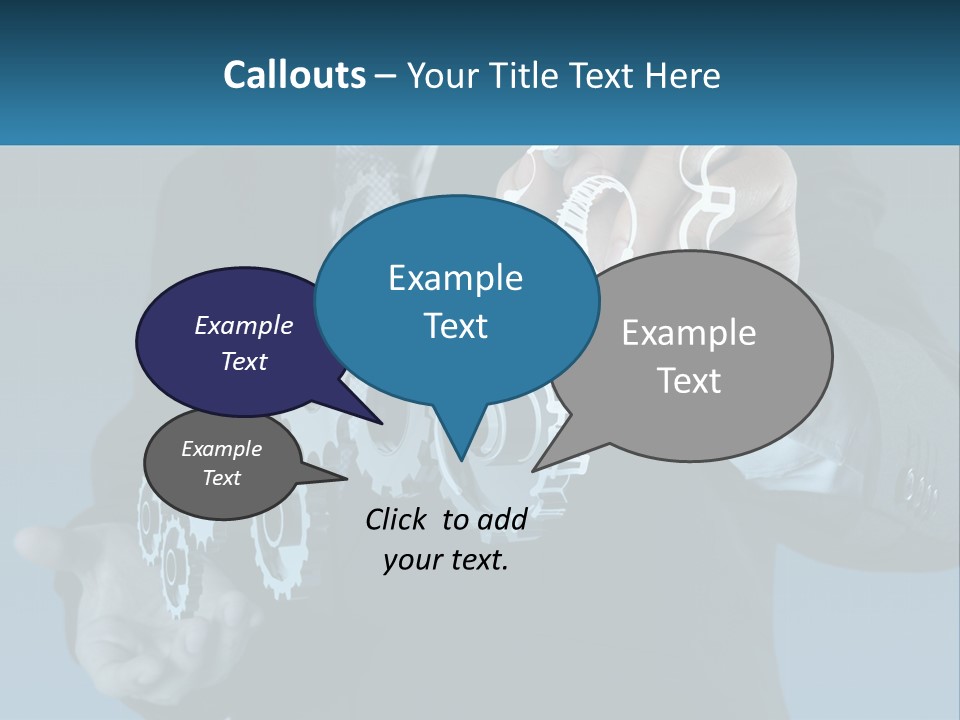 Callouts – Your Title Text Here

Example Text

Example Text

Example Text

Example Text

Click to add your text.